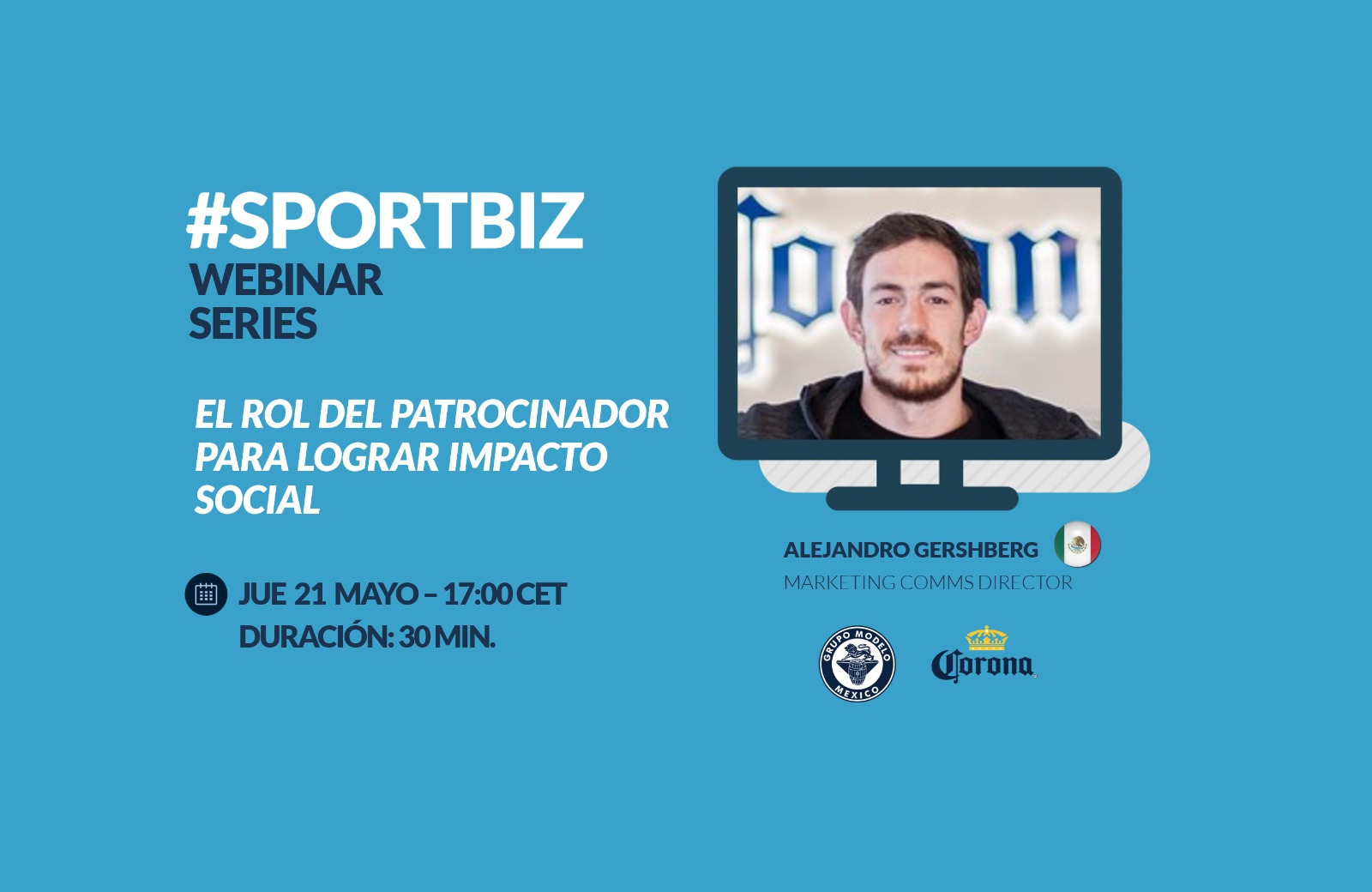 #SPORTBIZ
WEBINAR
SERIES

EL ROL DEL PATROCINADOR PARA LOGRAR IMPACTO SOCIAL

JUE 21 MAYO – 17:00 CET
DURACIÓN: 30 MIN.

ALEJANDRO GERSHBERG
MARKETING COMMS DIRECTOR

GRUPO MODELO MEXICO

Corona